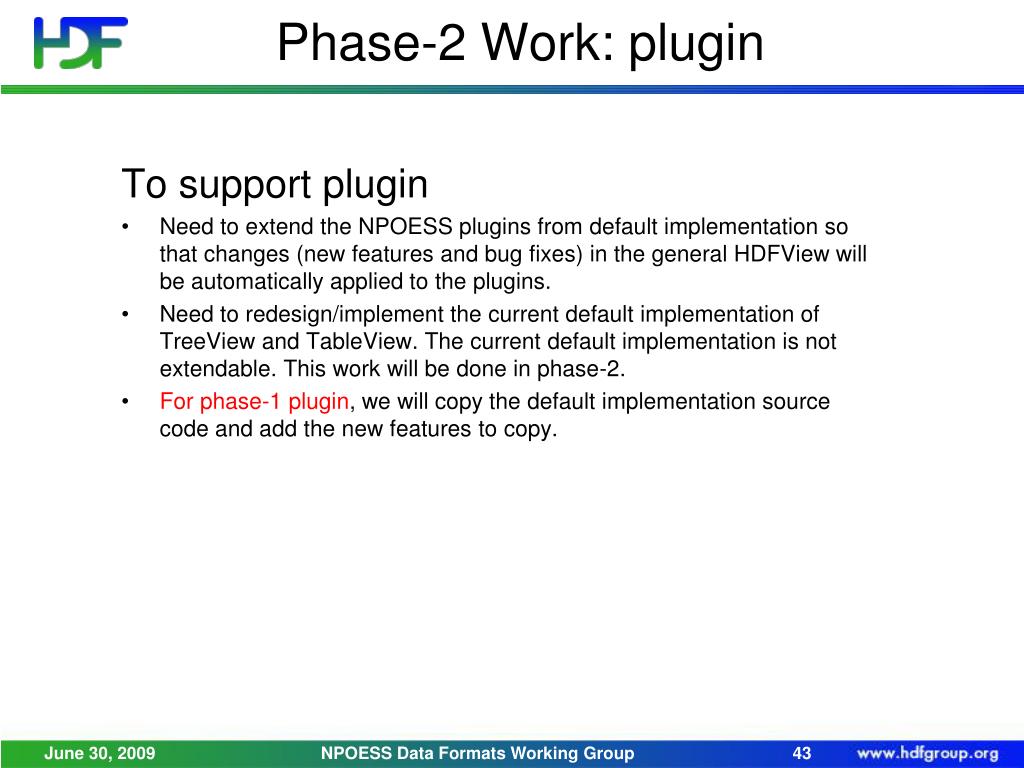 HDF

Phase-2 Work: plugin

To support plugin

• Need to extend the NPOESS plugins from default implementation so that changes (new features and bug fixes) in the general HDFView will be automatically applied to the plugins.
• Need to redesign/implement the current default implementation of TreeView and TableView. The current default implementation is not extendable. This work will be done in phase-2.
• For phase-1 plugin, we will copy the default implementation source code and add the new features to copy.

June 30, 2009 NPOESS Data Formats Working Group 43 www.hdfgroup.org